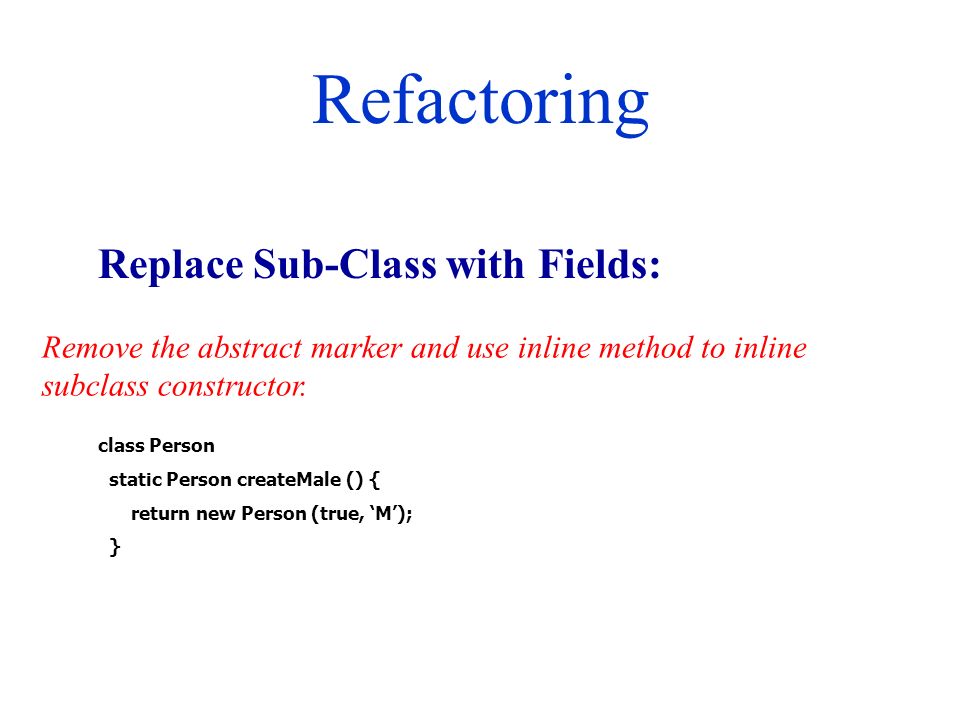 Refactoring

Replace Sub-Class with Fields:

Remove the abstract marker and use inline method to inline subclass constructor.

class Person
static Person createMale () {
return new Person (true, ‘M’);
}